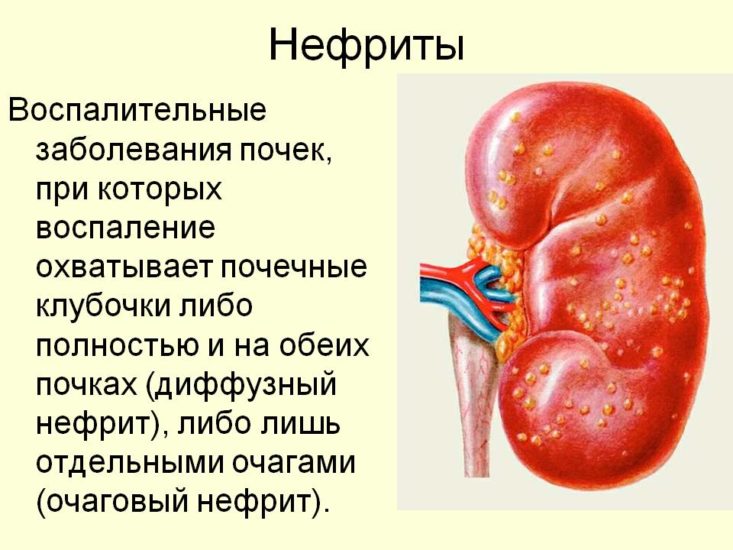 Нефриты

Воспалительные заболевания почек, при которых воспаление охватывает почечные клубочки либо полностью и на обеих почках (диффузный нефрит), либо лишь отдельными очагами (очаговый нефрит).